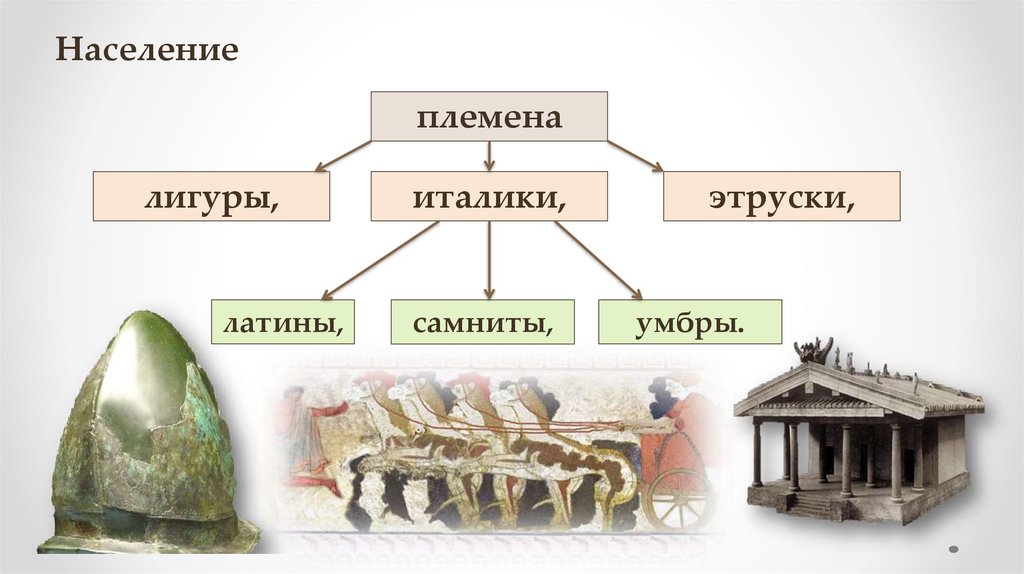 Население

племена

лигуры,

италики,

этруски,

латины,

самниты,

умбры.